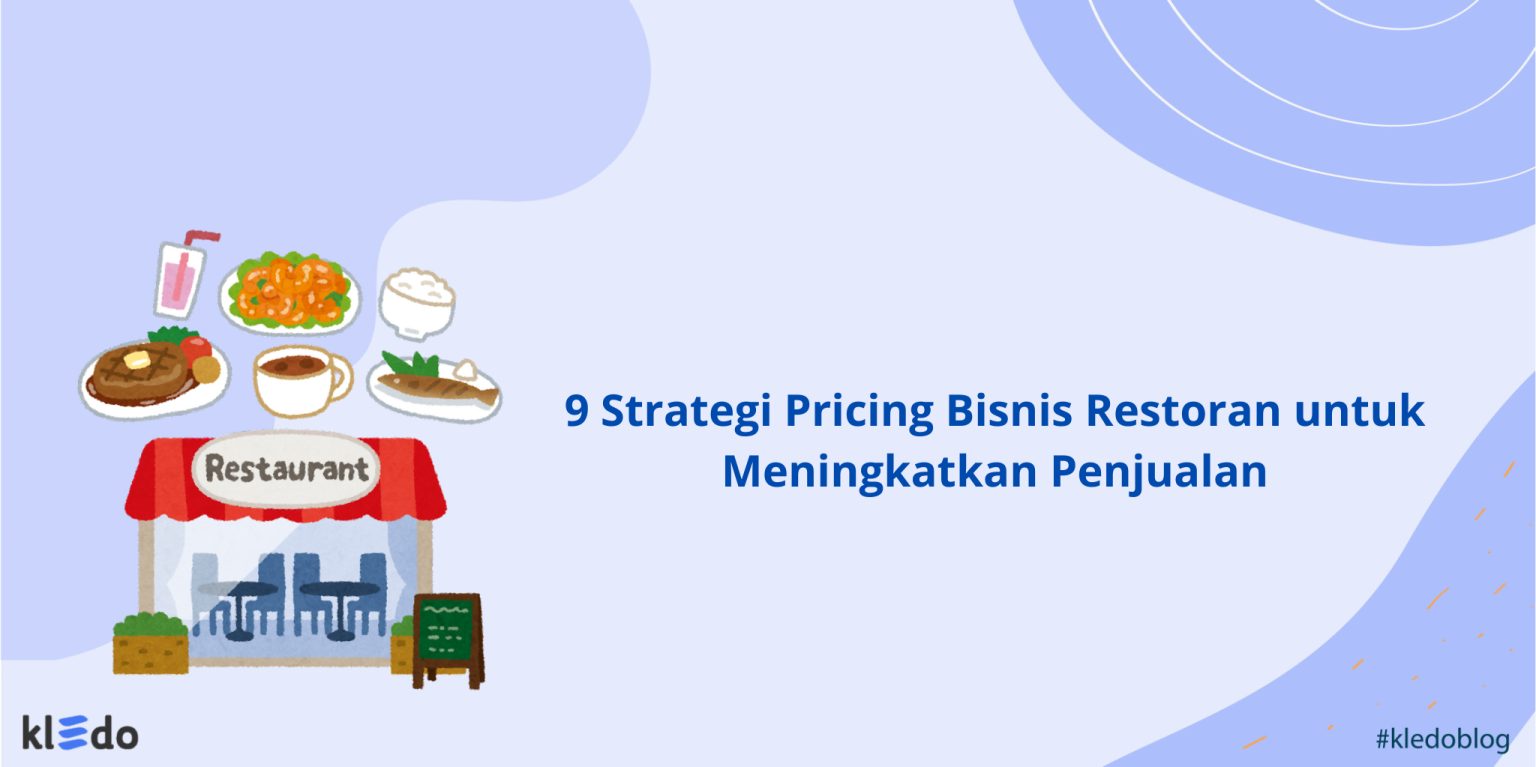 Restaurant

9 Strategi Pricing Bisnis Restoran untuk Meningkatkan Penjualan

kledo

#kledoblog